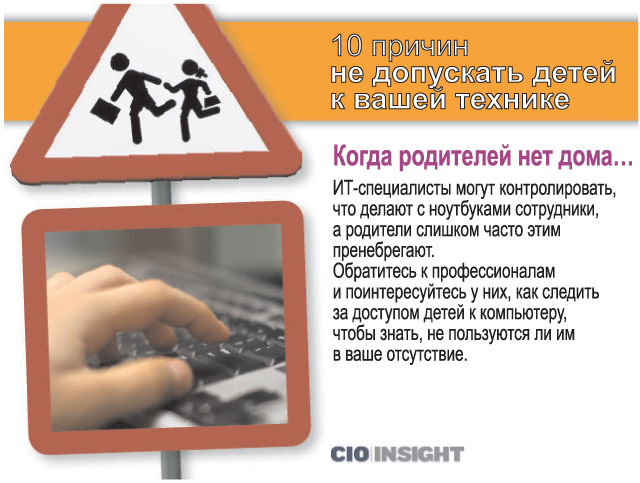 10 причин не допускать детей к вашей технике

Когда родителей нет дома…

ИТ-специалисты могут контролировать, что делают с ноутбуками сотрудники, а родители слишком часто этим пренебрегают.
Обратитесь к профессионалам и поинтересуйтесь у них, как следить за доступом детей к компьютеру, чтобы знать, не пользуются ли им в ваше отсутствие.

CIO INSIGHT